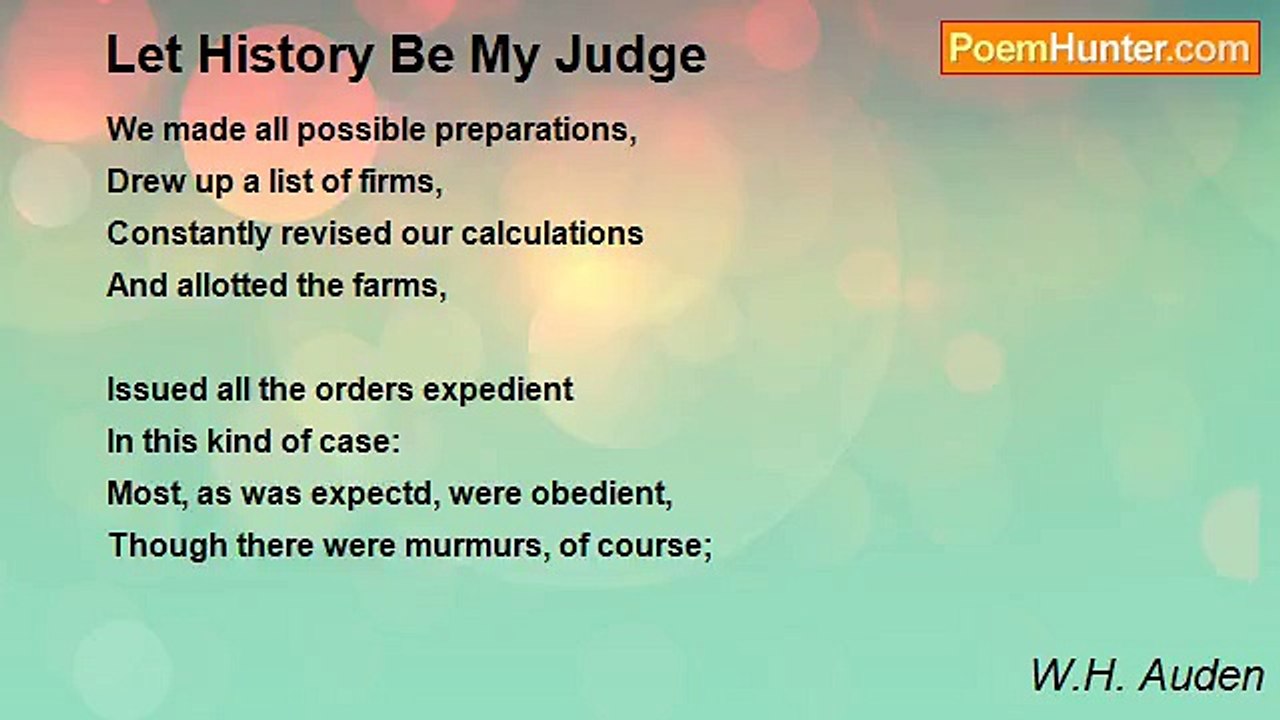 Let History Be My Judge

PoemHunter.com

We made all possible preparations,
Drew up a list of firms,
Constantly revised our calculations
And allotted the farms,

Issued all the orders expedient
In this kind of case:
Most, as was expectd, were obedient,
Though there were murmurs, of course;

W.H. Auden